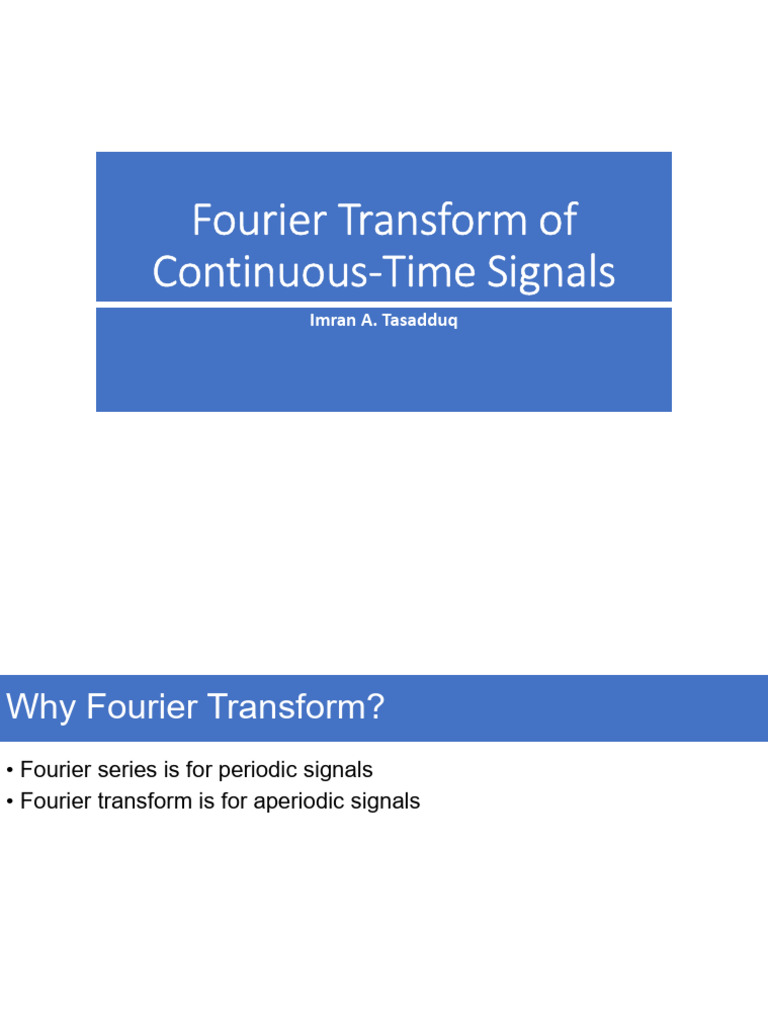 Fourier Transform of Continuous-Time Signals

Imran A. Tasadduq

Why Fourier Transform?

• Fourier series is for periodic signals
• Fourier transform is for aperiodic signals